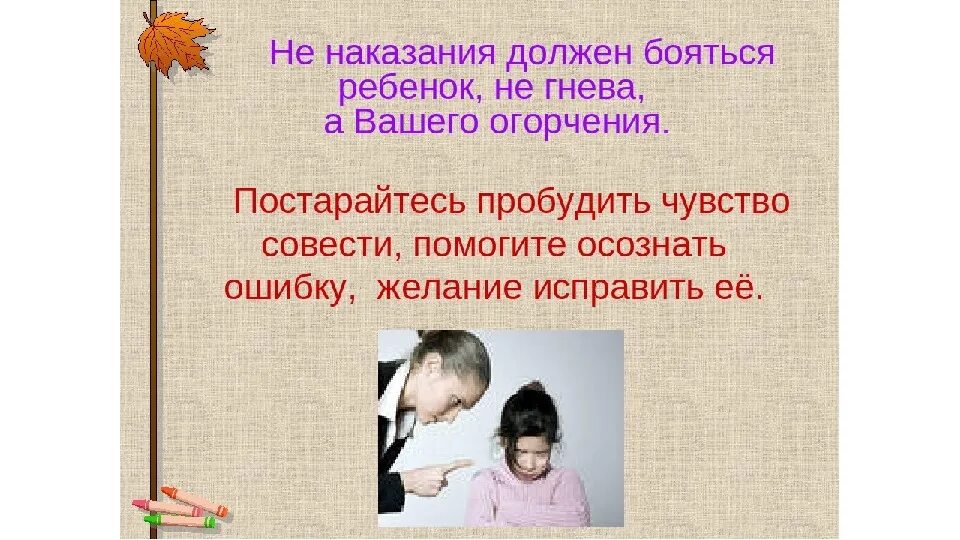 Не наказания должен бояться ребенок, не гнева, а Вашего огорчения.

Постарайтесь пробудить чувство совести, помогите осознать ошибку, желание исправить её.